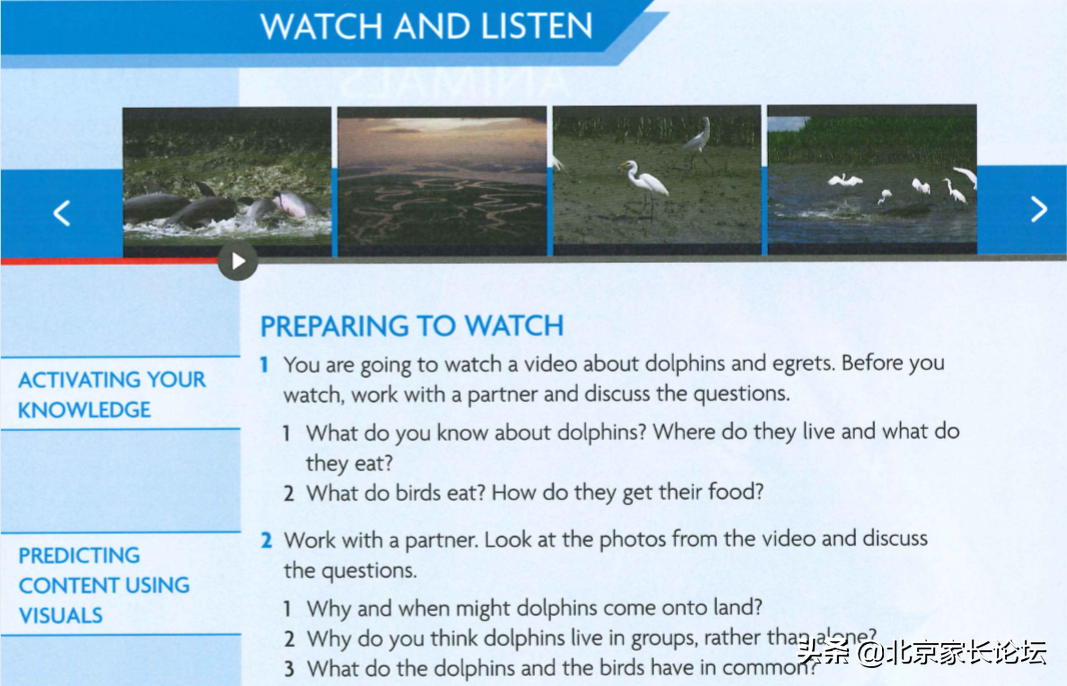 WATCH AND LISTEN

PREPARING TO WATCH

ACTIVATING YOUR KNOWLEDGE

1 You are going to watch a video about dolphins and egrets. Before you watch, work with a partner and discuss the questions.

1 What do you know about dolphins? Where do they live and what do they eat?
2 What do birds eat? How do they get their food?

PREDICTING CONTENT USING VISUALS

2 Work with a partner. Look at the photos from the video and discuss the questions.

1 Why and when might dolphins come onto land?
2 Why do you think dolphins live in groups, rather than alone?
3 What do the dolphins and the birds have in common?

头条 @北京家长论坛